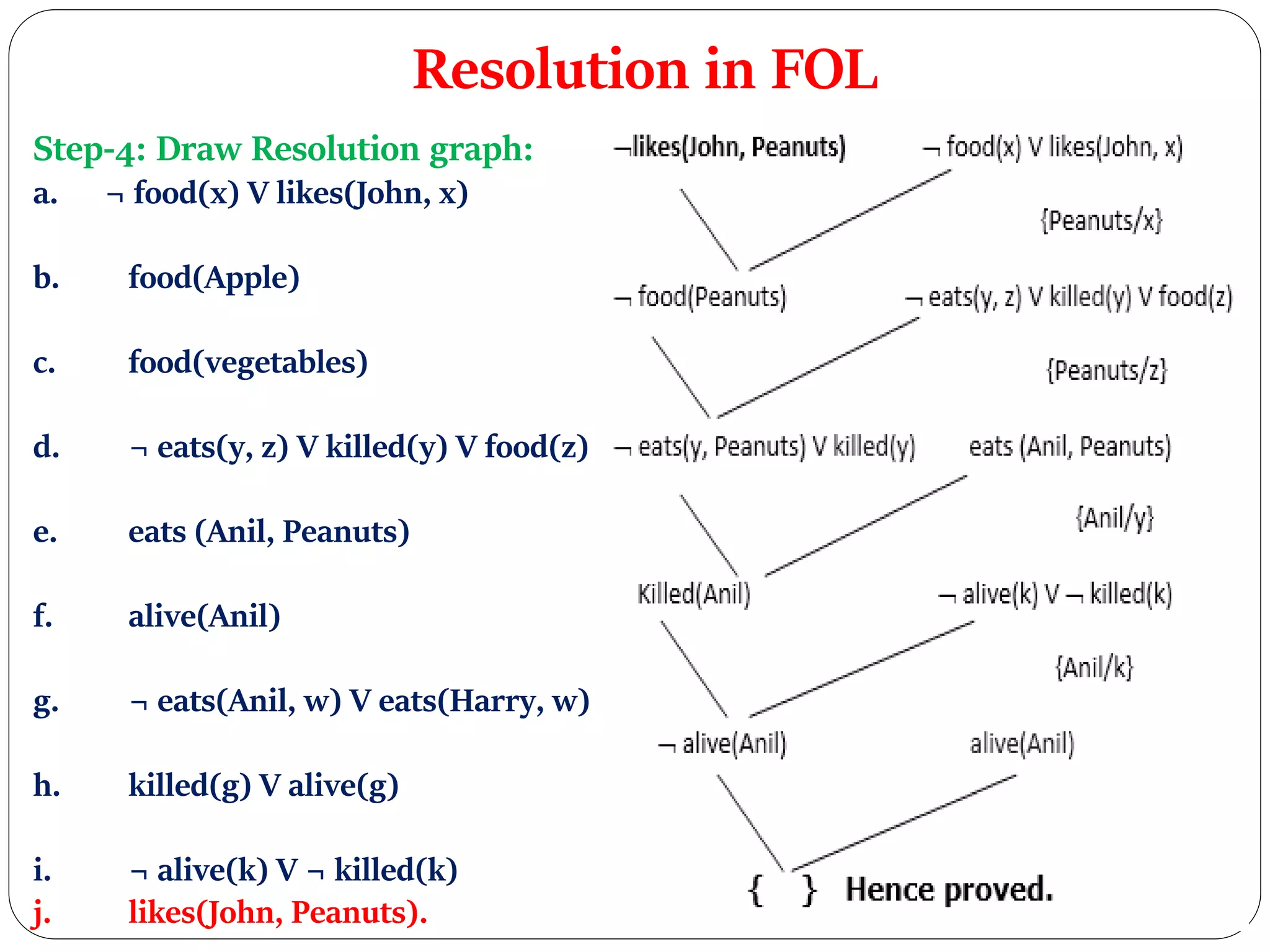 Resolution in FOL

Step-4: Draw Resolution graph:

a. ¬ food(x) V likes(John, x)

b. food(Apple)

c. food(vegetables)

d. ¬ eats(y, z) V killed(y) V food(z)

e. eats (Anil, Peanuts)

f. alive(Anil)

g. ¬ eats(Anil, w) V eats(Harry, w)

h. killed(g) V alive(g)

i. ¬ alive(k) V ¬ killed(k)

j. likes(John, Peanuts).

¬likes(John, Peanuts)

¬ food(x) V likes(John, x)

{Peanuts/x}

¬ food(Peanuts)

¬ eats(y, z) V killed(y) V food(z)

{Peanuts/z}

¬ eats(y, Peanuts) V killed(y)

eats (Anil, Peanuts)

{Anil/y}

Killed(Anil)

¬ alive(k) V ¬ killed(k)

{Anil/k}

¬ alive(Anil)

alive(Anil)

{ } Hence proved.